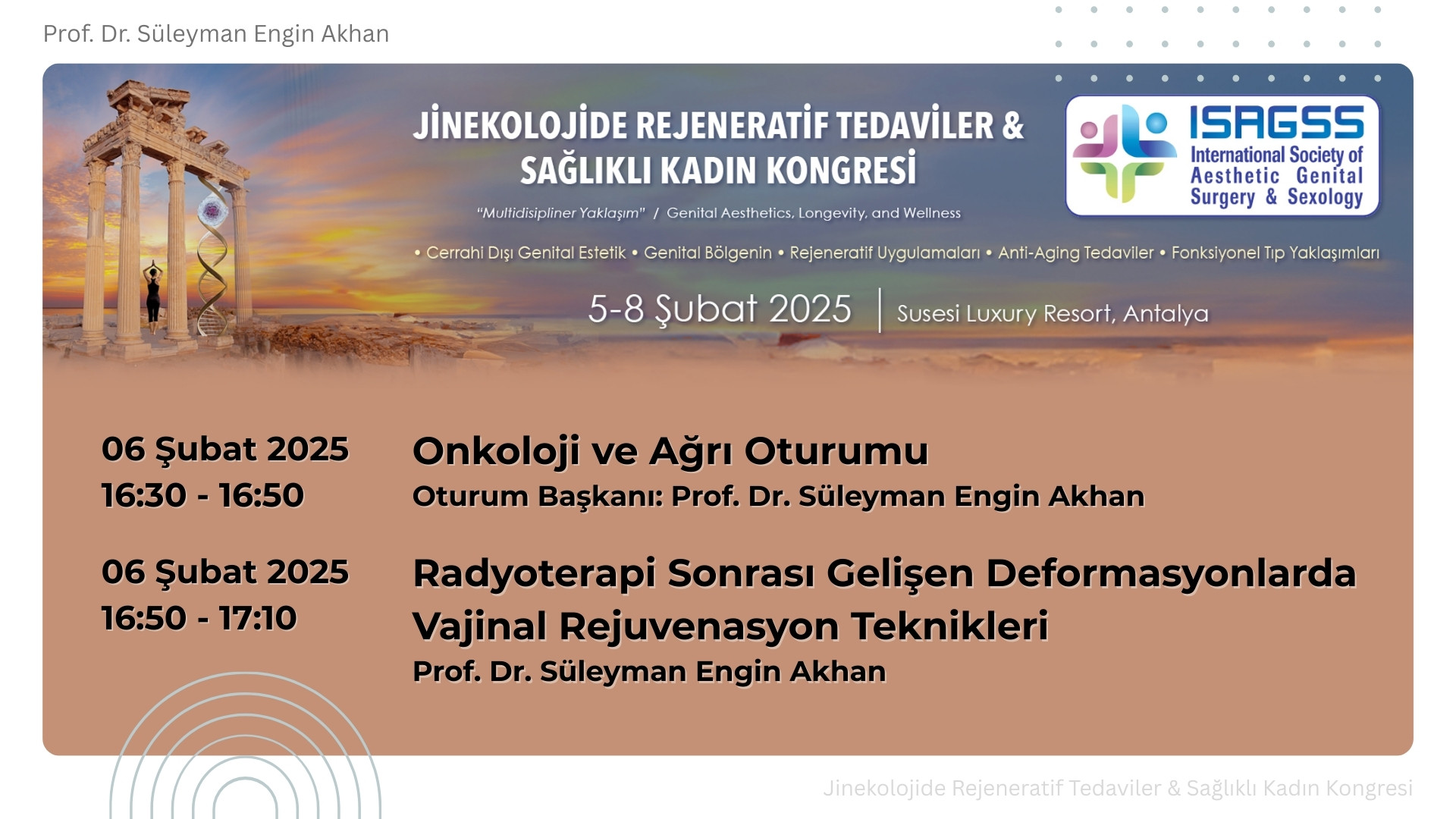 Prof. Dr. Süleyman Engin Akhan

JİNEKOLOJİDE REJENERATİF TEDAVİLER & SAĞLIKLI KADIN KONGRESİ

"Multidisipliner Yaklaşım" / Genital Aesthetics, Longevity, and Wellness

ISAGSS
International Society of Aesthetic Genital Surgery & Sexology

• Cerrahi Dışı Genital Estetik • Genital Bölgenin • Rejeneratif Uygulamaları • Anti-Aging Tedaviler • Fonksiyonel Tıp Yaklaşımları

5-8 Şubat 2025 | Susesi Luxury Resort, Antalya

06 Şubat 2025
16:30 - 16:50

Onkoloji ve Ağrı Oturumu
Oturum Başkanı: Prof. Dr. Süleyman Engin Akhan

06 Şubat 2025
16:50 - 17:10

Radyoterapi Sonrası Gelişen Deformasyonlarda Vajinal Rejuvenasyon Teknikleri
Prof. Dr. Süleyman Engin Akhan

Jinekolojide Rejeneratif Tedaviler & Sağlıklı Kadın Kongresi